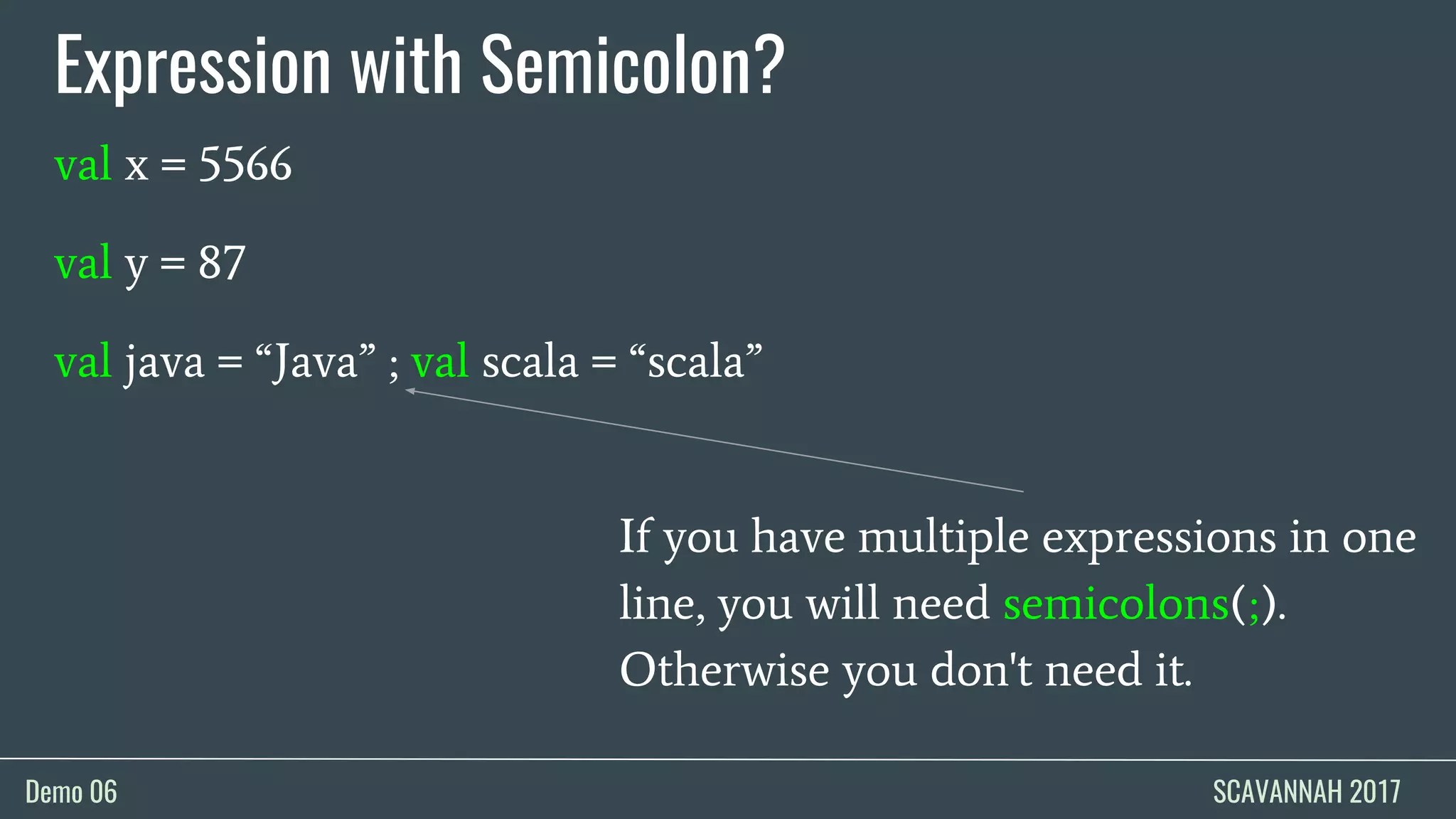 Expression with Semicolon?

val x = 5566

val y = 87

val java = “Java” ; val scala = “scala”

If you have multiple expressions in one line, you will need semicolons(;). Otherwise you don't need it.

Demo 06

SCAVANNAH 2017